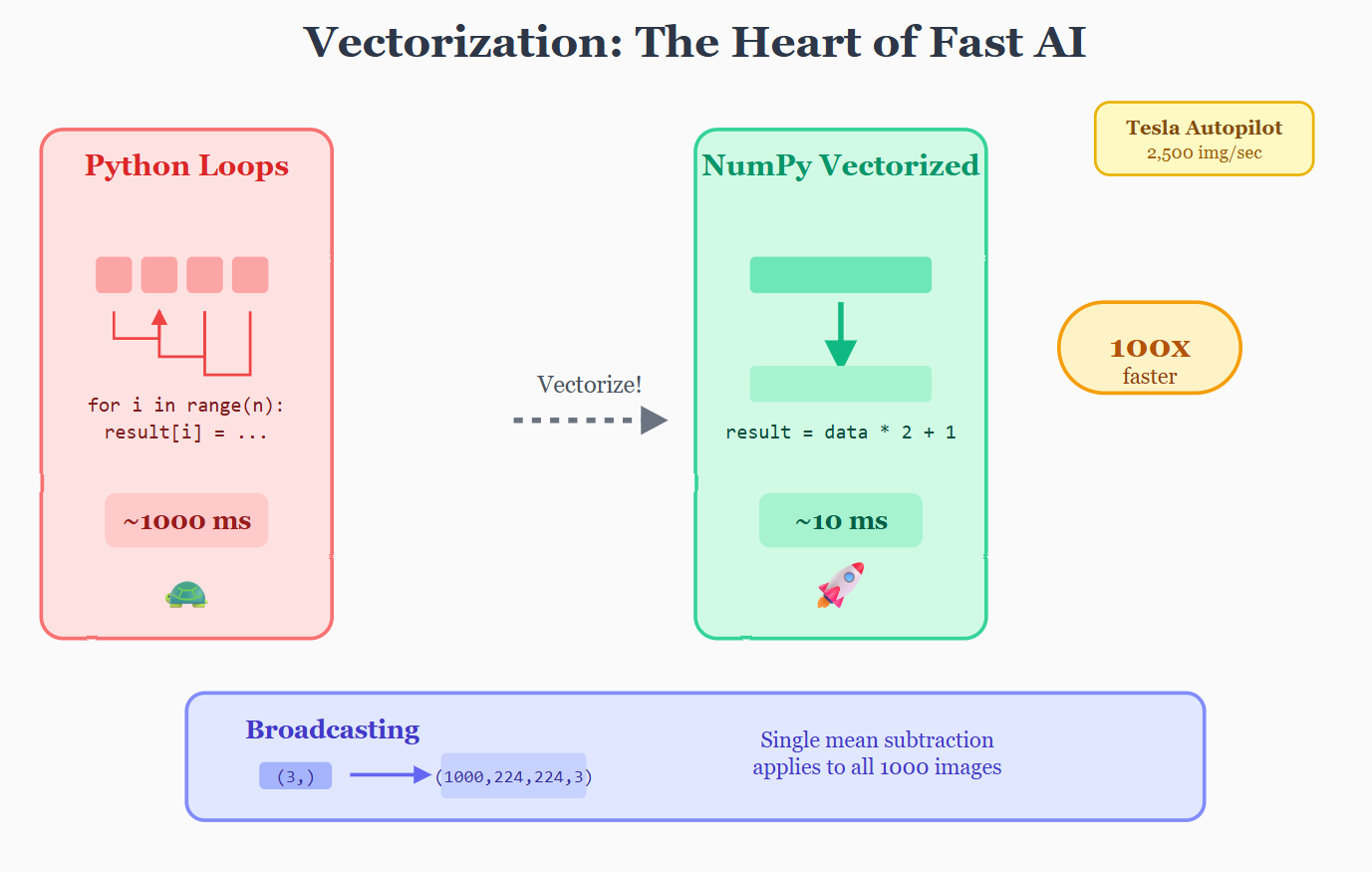 Vectorization: The Heart of Fast AI

Python Loops

for i in range(n):
result[i] = ...

~1000 ms

Vectorize!

NumPy Vectorized

result = data * 2 + 1

~10 ms

Tesla Autopilot
2,500 img/sec

100x
faster

Broadcasting

(3,)

(1000,224,224,3)

Single mean subtraction
applies to all 1000 images